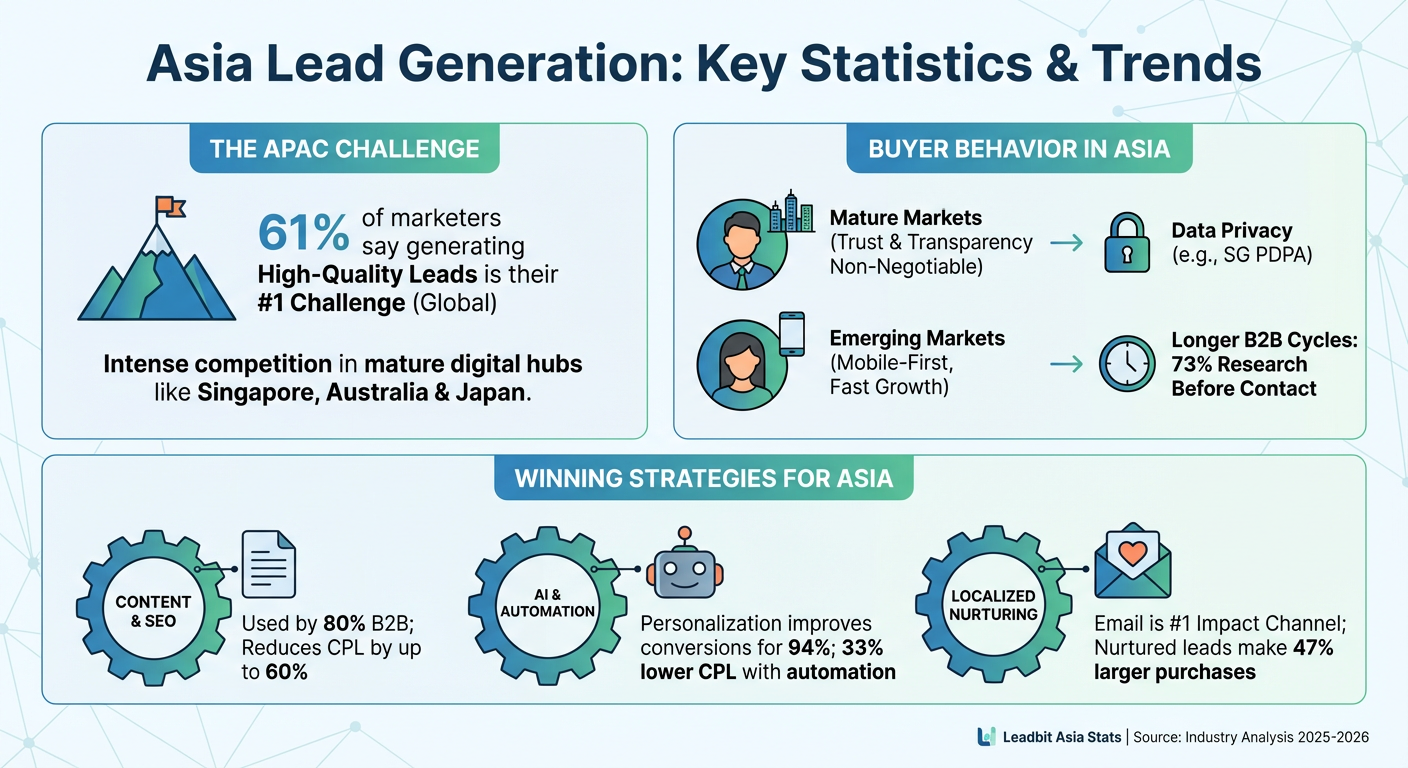 Asia Lead Generation: Key Statistics & Trends

THE APAC CHALLENGE

61% of marketers say generating High-Quality Leads is their #1 Challenge (Global)

Intense competition in mature digital hubs like Singapore, Australia & Japan.

BUYER BEHAVIOR IN ASIA

Mature Markets (Trust & Transparency Non-Negotiable)

Data Privacy (e.g., SG PDPA)

Emerging Markets (Mobile-First, Fast Growth)

Longer B2B Cycles: 73% Research Before Contact

WINNING STRATEGIES FOR ASIA

CONTENT & SEO

Used by 80% B2B; Reduces CPL by up to 60%

AI & AUTOMATION

Personalization improves conversions for 94%; 33% lower CPL with automation

LOCALIZED NURTURING

Email is #1 Impact Channel; Nurtured leads make 47% larger purchases

Leadbit Asia Stats | Source: Industry Analysis 2025-2026